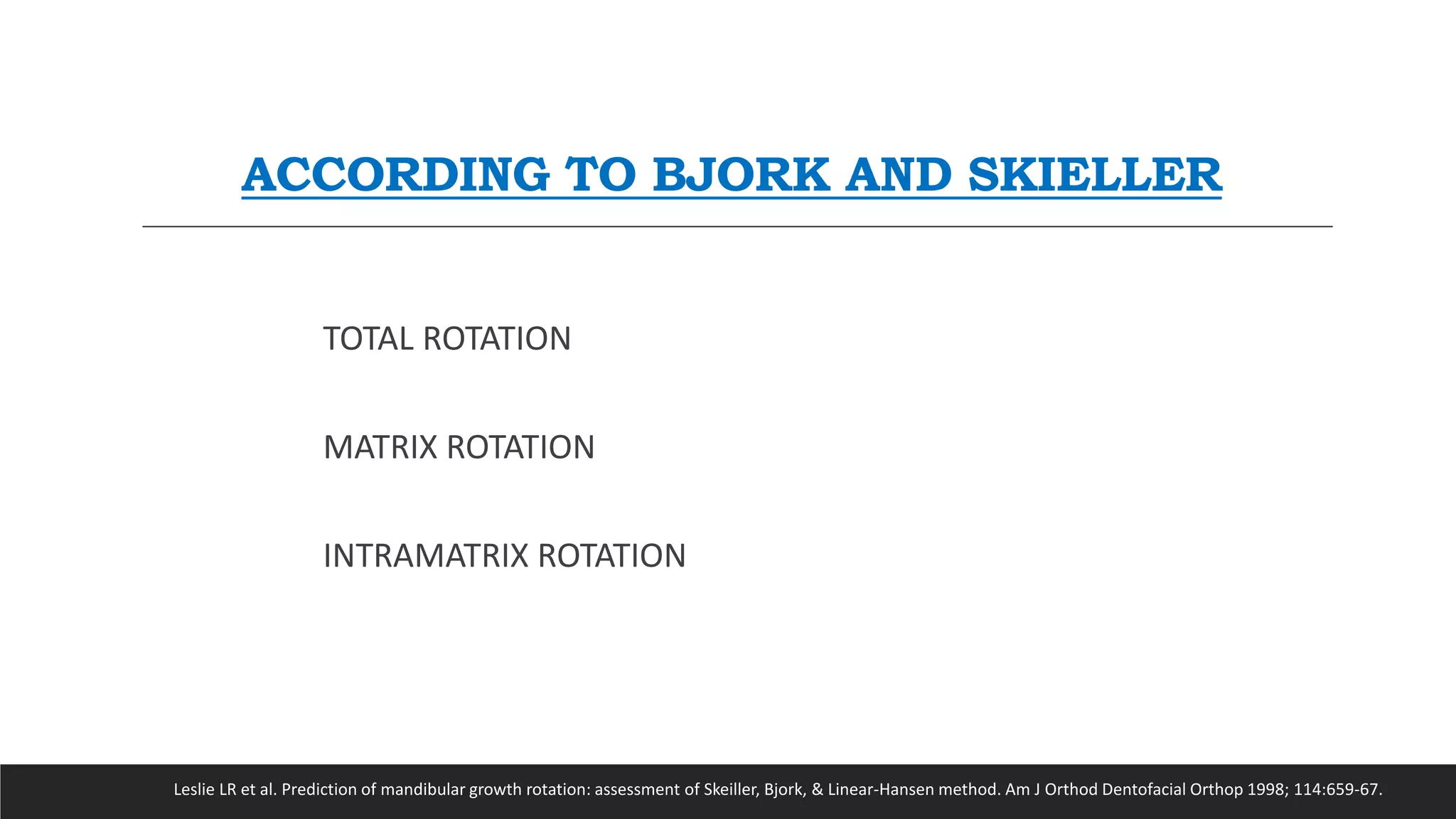 ACCORDING TO BJORK AND SKIELLER

TOTAL ROTATION

MATRIX ROTATION

INTRAMATRIX ROTATION

Leslie LR et al. Prediction of mandibular growth rotation: assessment of Skeiller, Bjork, & Linear-Hansen method. Am J Orthod Dentofacial Orthop 1998; 114:659-67.